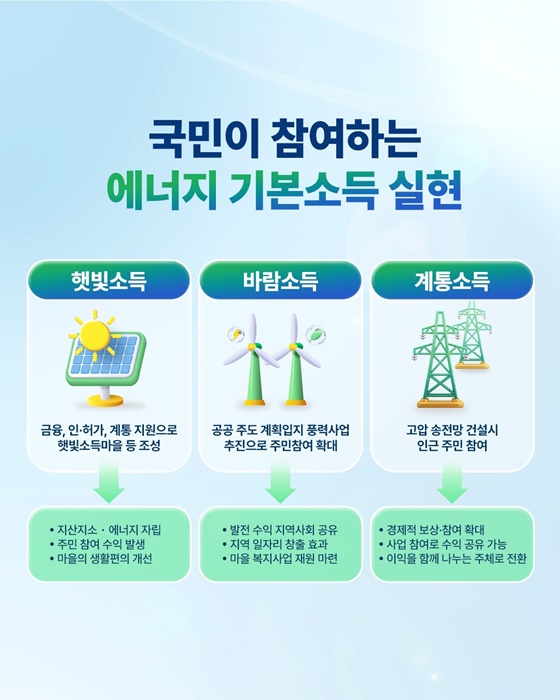 국민이 참여하는
에너지 기본소득 실현

햇빛소득

금융, 인·허가, 계통 지원으로
햇빛소득마을 등 조성

• 지산지소 · 에너지 자립
• 주민 참여 수익 발생
• 마을의 생활편의 개선

바람소득

공공 주도 계획입지 풍력사업
추진으로 주민참여 확대

• 발전 수익 지역사회 공유
• 지역 일자리 창출 효과
• 마을 복지사업 재원 마련

계통소득

고압 송전망 건설시
인근 주민 참여

• 경제적 보상·참여 확대
• 사업 참여로 수익 공유 가능
• 이익을 함께 나누는 주체로 전환